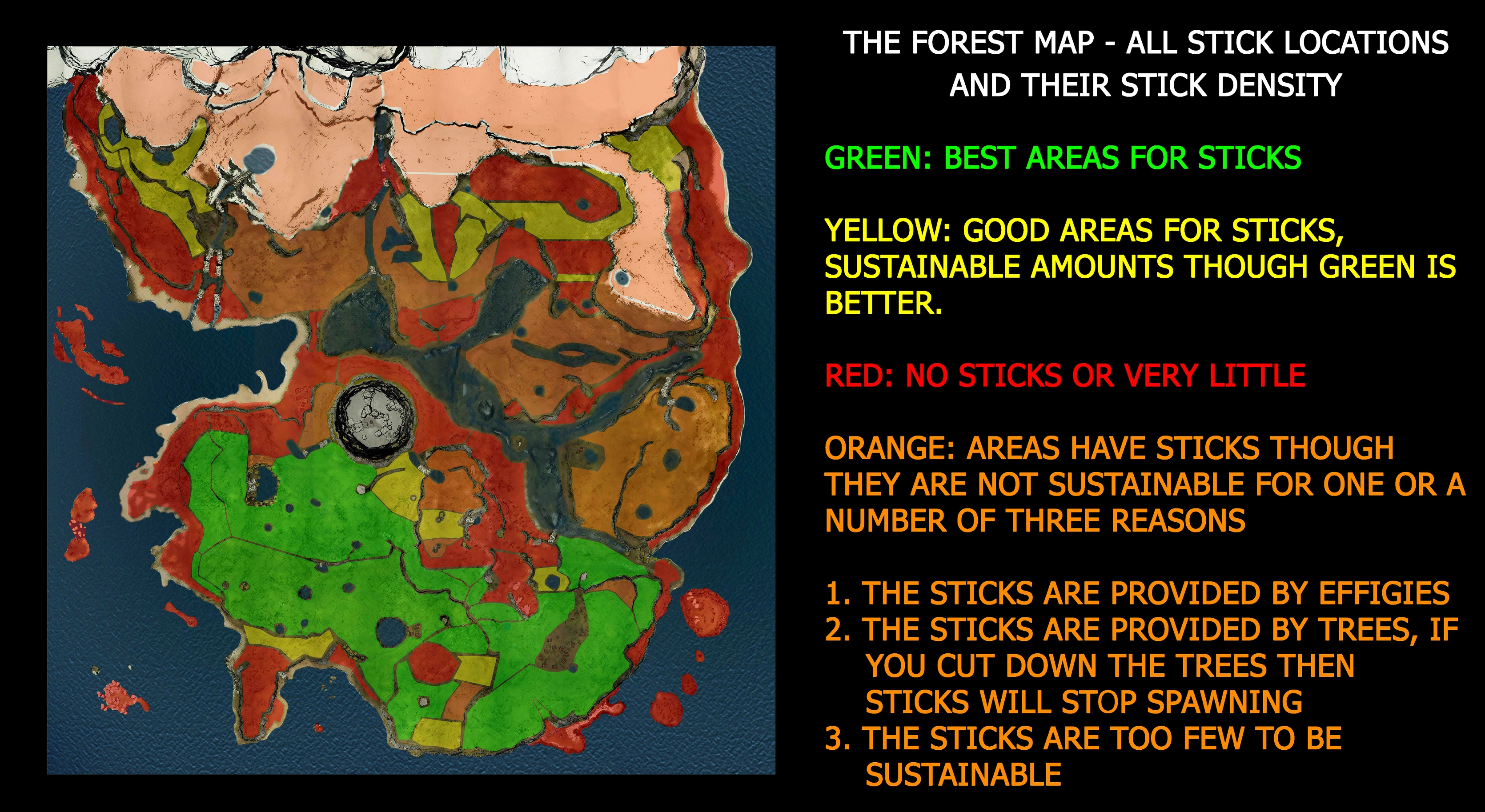 THE FOREST MAP - ALL STICK LOCATIONS AND THEIR STICK DENSITY

GREEN: BEST AREAS FOR STICKS

YELLOW: GOOD AREAS FOR STICKS, SUSTAINABLE AMOUNTS THOUGH GREEN IS BETTER.

RED: NO STICKS OR VERY LITTLE

ORANGE: AREAS HAVE STICKS THOUGH THEY ARE NOT SUSTAINABLE FOR ONE OR A NUMBER OF THREE REASONS

1. THE STICKS ARE PROVIDED BY EFFIGIES
2. THE STICKS ARE PROVIDED BY TREES, IF YOU CUT DOWN THE TREES THEN STICKS WILL STOP SPAWNING
3. THE STICKS ARE TOO FEW TO BE SUSTAINABLE